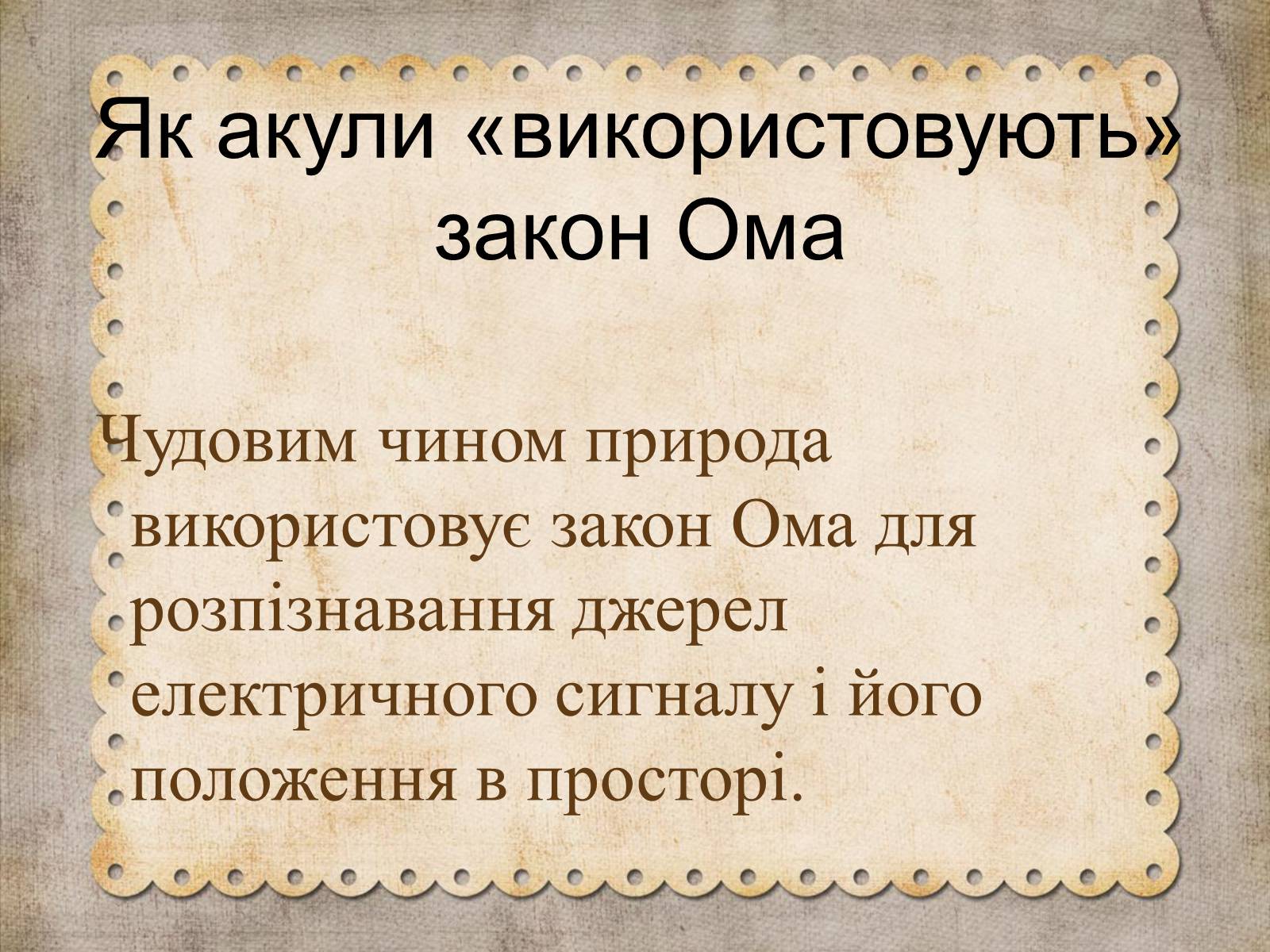 Як акули «використовують» закон Ома

Чудовим чином природа використовує закон Ома для розпізнавання джерел електричного сигналу і його положення в просторі.